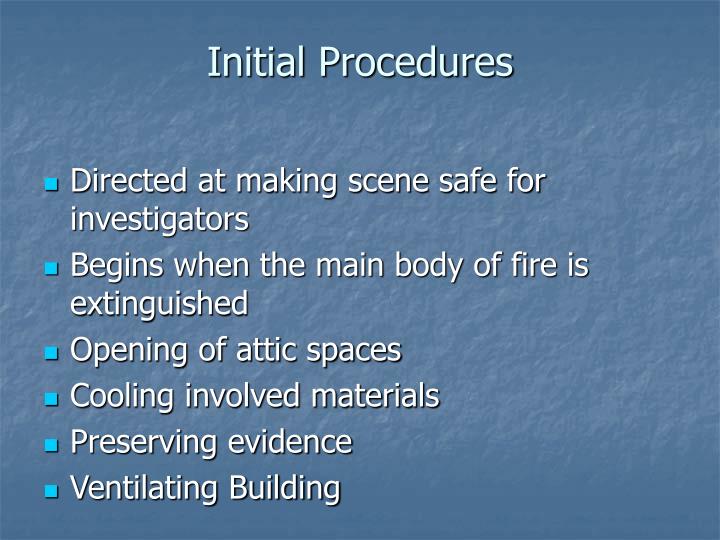 Initial Procedures

- Directed at making scene safe for investigators
- Begins when the main body of fire is extinguished
- Opening of attic spaces
- Cooling involved materials
- Preserving evidence
- Ventilating Building